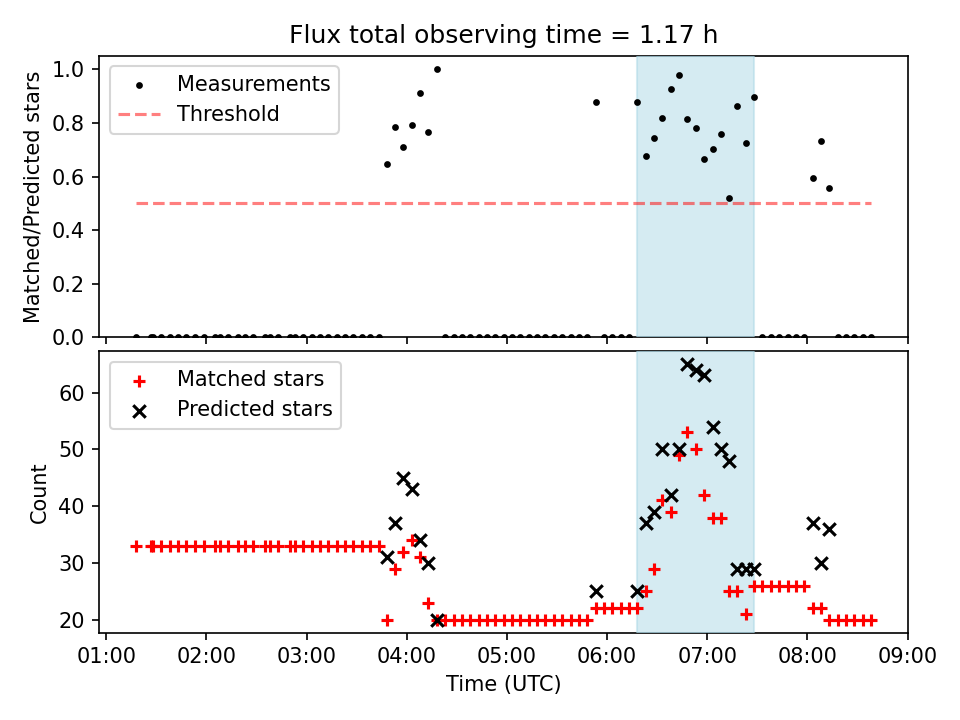 Flux total observing time = 1.17 h

Measurements
Threshold

Matched/Predicted stars

1.0
0.8
0.6
0.4
0.2
0.0

Matched stars
Predicted stars

Count

60
50
40
30
20

01:00 02:00 03:00 04:00 05:00 06:00 07:00 08:00 09:00

Time (UTC)